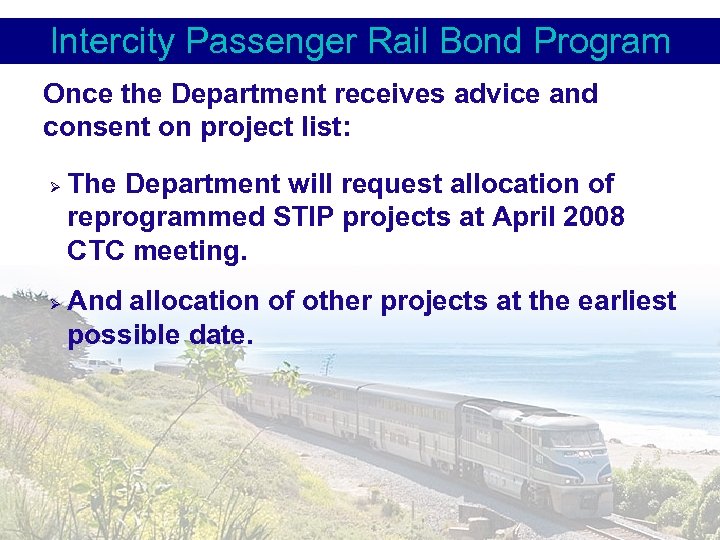 Intercity Passenger Rail Bond Program

Once the Department receives advice and consent on project list:

➢ The Department will request allocation of reprogrammed STIP projects at April 2008 CTC meeting.

➢ And allocation of other projects at the earliest possible date.